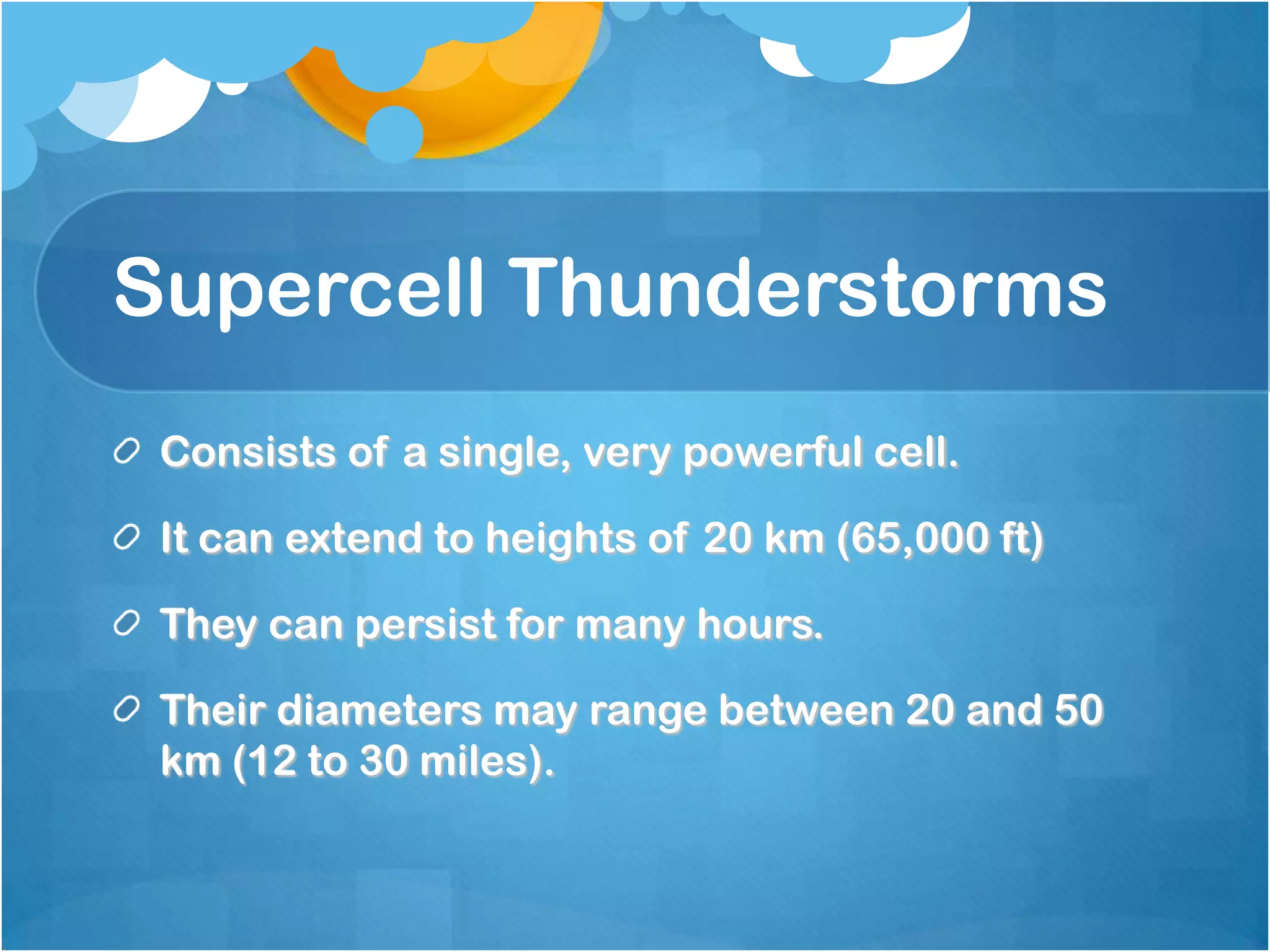 Supercell Thunderstorms

Consists of a single, very powerful cell.

It can extend to heights of 20 km (65,000 ft)

They can persist for many hours.

Their diameters may range between 20 and 50 km (12 to 30 miles).